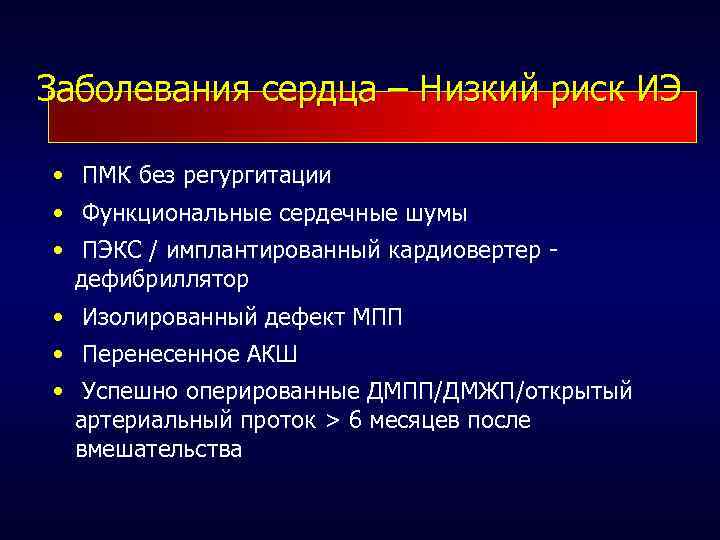 Заболевания сердца – Низкий риск ИЭ

• ПМК без регургитации
• Функциональные сердечные шумы
• ПЭКС / имплантированный кардиовертер - дефибриллятор
• Изолированный дефект МПП
• Перенесенное АКШ
• Успешно оперированные ДМПП/ДМЖП/открытый артериальный проток > 6 месяцев после вмешательства